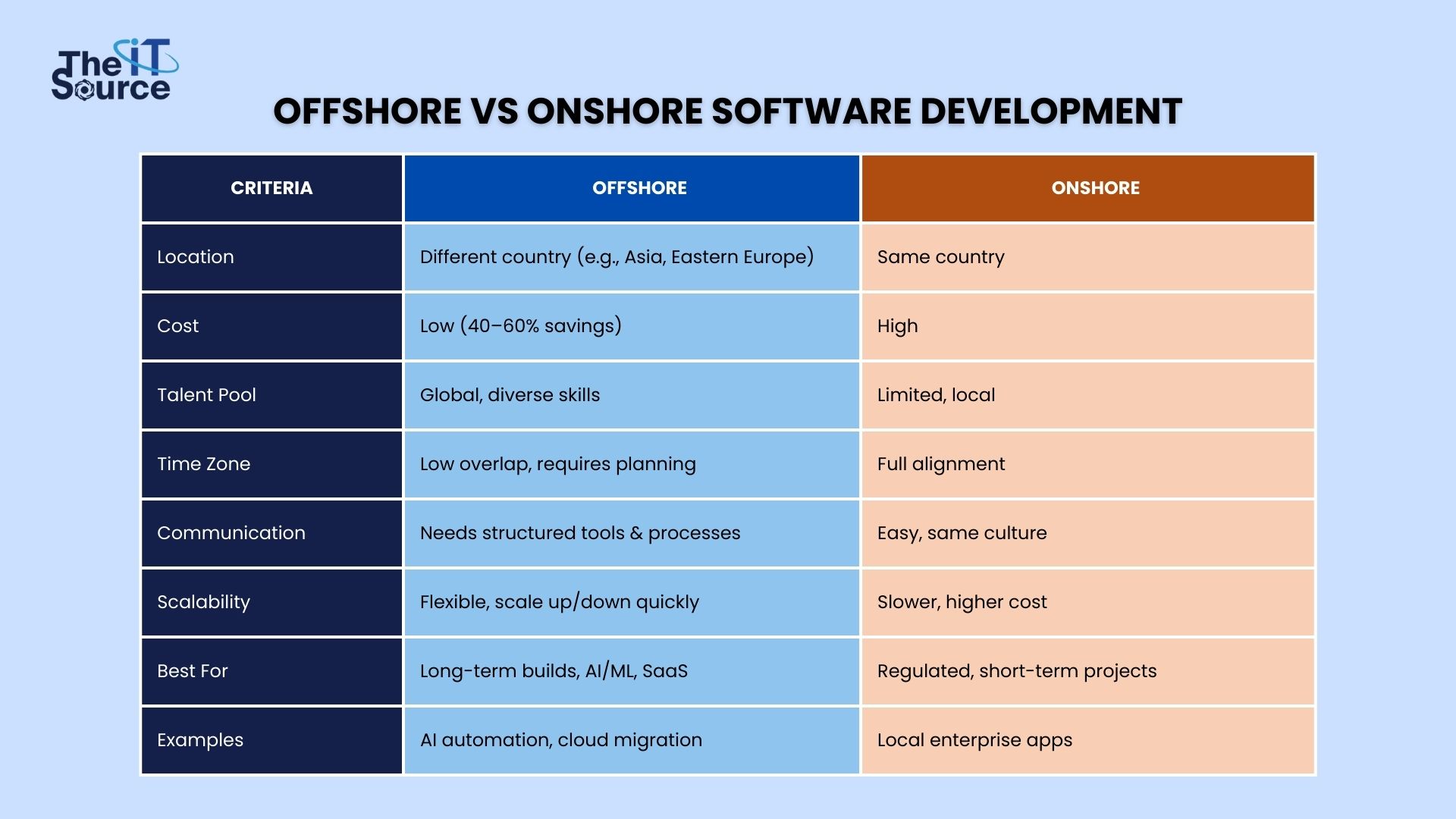 The iT Source

OFFSHORE VS ONSHORE SOFTWARE DEVELOPMENT

| CRITERIA | OFFSHORE | ONSHORE |
|---|---|---|
| Location | Different country (e.g., Asia, Eastern Europe) | Same country |
| Cost | Low (40–60% savings) | High |
| Talent Pool | Global, diverse skills | Limited, local |
| Time Zone | Low overlap, requires planning | Full alignment |
| Communication | Needs structured tools & processes | Easy, same culture |
| Scalability | Flexible, scale up/down quickly | Slower, higher cost |
| Best For | Long-term builds, AI/ML, SaaS | Regulated, short-term projects |
| Examples | AI automation, cloud migration | Local enterprise apps |